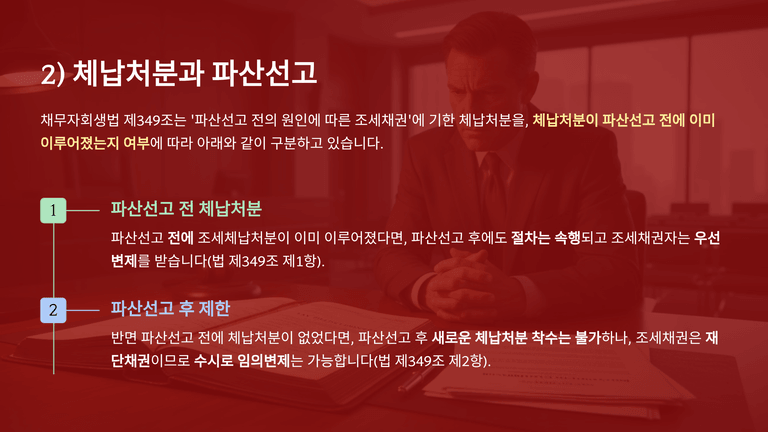 2) 체납처분과 파산선고

채무자회생법 제349조는 '파산선고 전의 원인에 따른 조세채권'에 기한 체납처분을, 체납처분이 파산선고 전에 이미 이루어졌는지 여부에 따라 아래와 같이 구분하고 있습니다.

1 파산선고 전 체납처분

파산선고 전에 조세체납처분이 이미 이루어졌다면, 파산선고 후에도 절차는 속행되고 조세채권자는 우선변제를 받습니다(법 제349조 제1항).

2 파산선고 후 제한

반면 파산선고 전에 체납처분이 없었다면, 파산선고 후 새로운 체납처분 착수는 불가하나, 조세채권은 재단채권이므로 수시로 임의변제는 가능합니다(법 제349조 제2항).